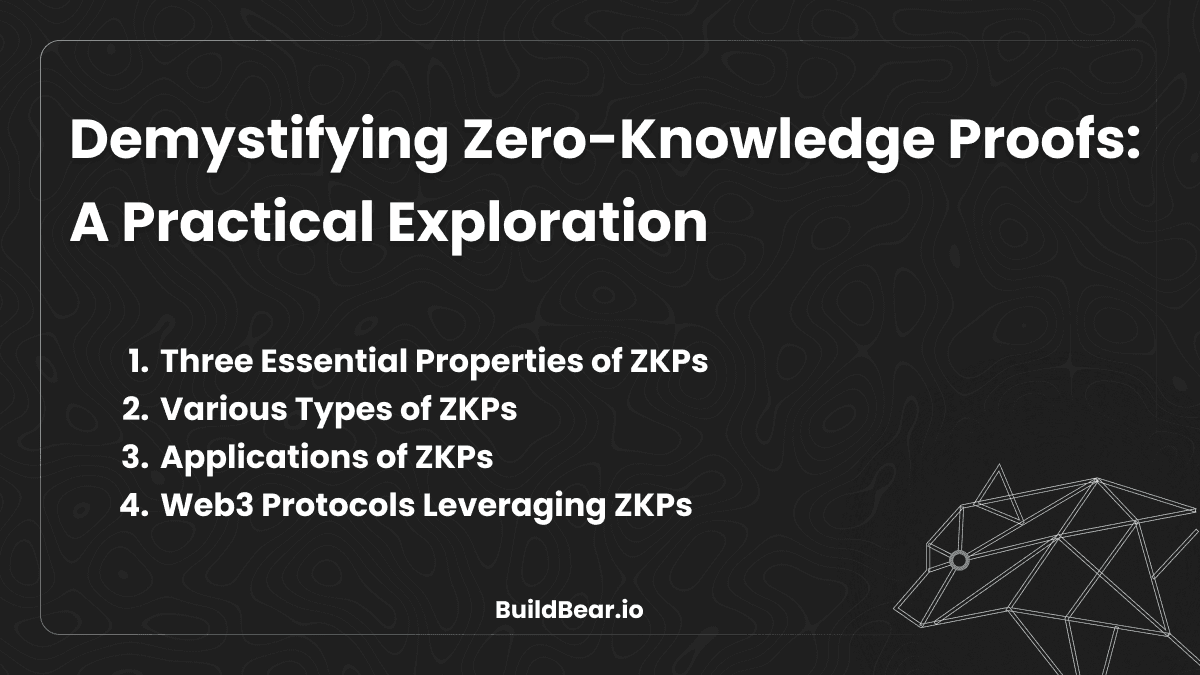 Demystifying Zero-Knowledge Proofs: A Practical Exploration

1. Three Essential Properties of ZKPs
2. Various Types of ZKPs
3. Applications of ZKPs
4. Web3 Protocols Leveraging ZKPs

BuildBear.io